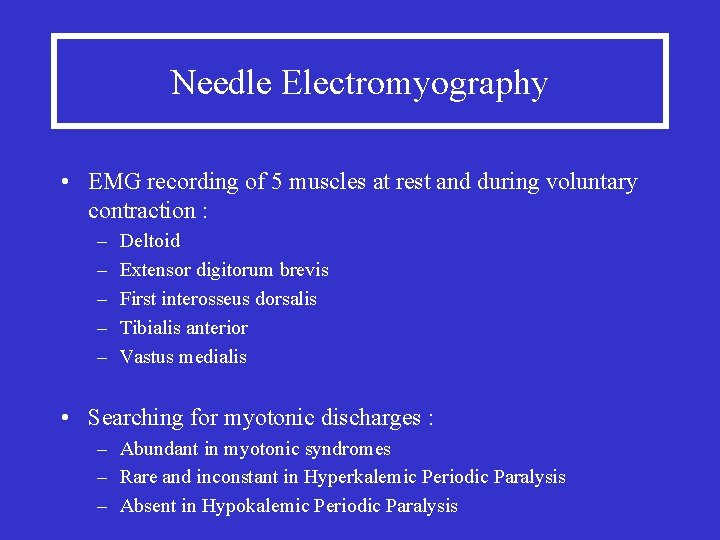 Needle Electromyography

• EMG recording of 5 muscles at rest and during voluntary contraction :
– Deltoid
– Extensor digitorum brevis
– First interosseus dorsalis
– Tibialis anterior
– Vastus medialis

• Searching for myotonic discharges :
– Abundant in myotonic syndromes
– Rare and inconstant in Hyperkalemic Periodic Paralysis
– Absent in Hypokalemic Periodic Paralysis